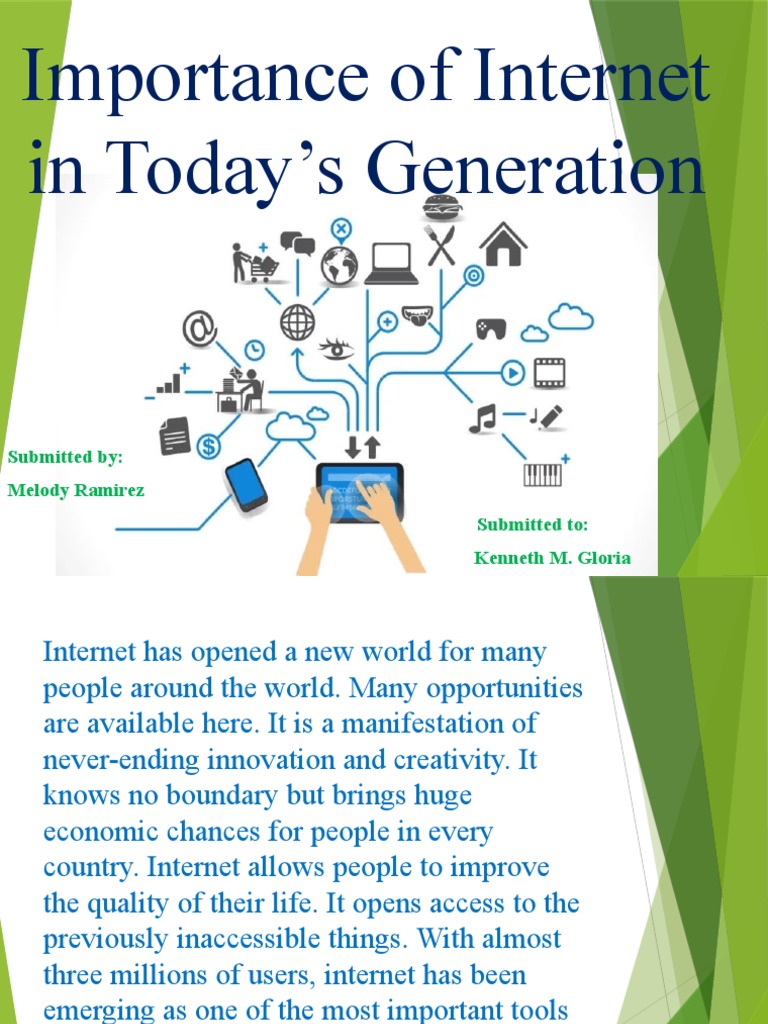 Importance of Internet in Today's Generation

Submitted by:
Melody Ramirez

Submitted to:
Kenneth M. Gloria

Internet has opened a new world for many people around the world. Many opportunities are available here. It is a manifestation of never-ending innovation and creativity. It knows no boundary but brings huge economic chances for people in every country. Internet allows people to improve the quality of their life. It opens access to the previously inaccessible things. With almost three millions of users, internet has been emerging as one of the most important tools